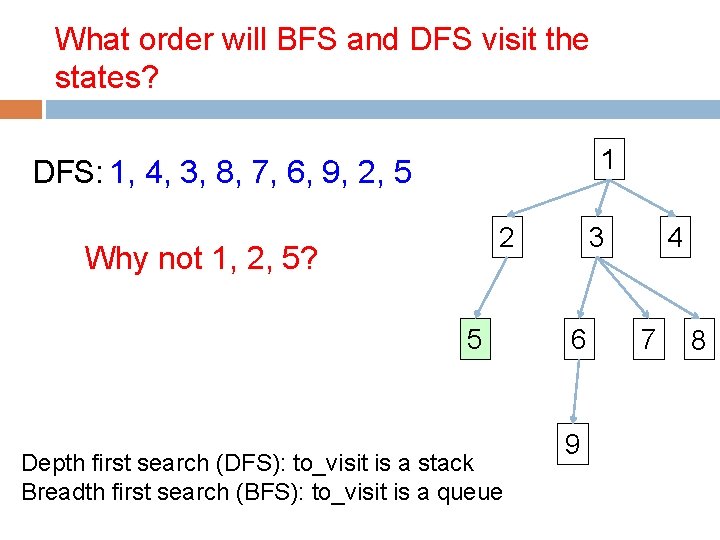 What order will BFS and DFS visit the states?

DFS: 1, 4, 3, 8, 7, 6, 9, 2, 5

Why not 1, 2, 5?

1
2
3
4
5
6
7
8
9

Depth first search (DFS): to_visit is a stack
Breadth first search (BFS): to_visit is a queue